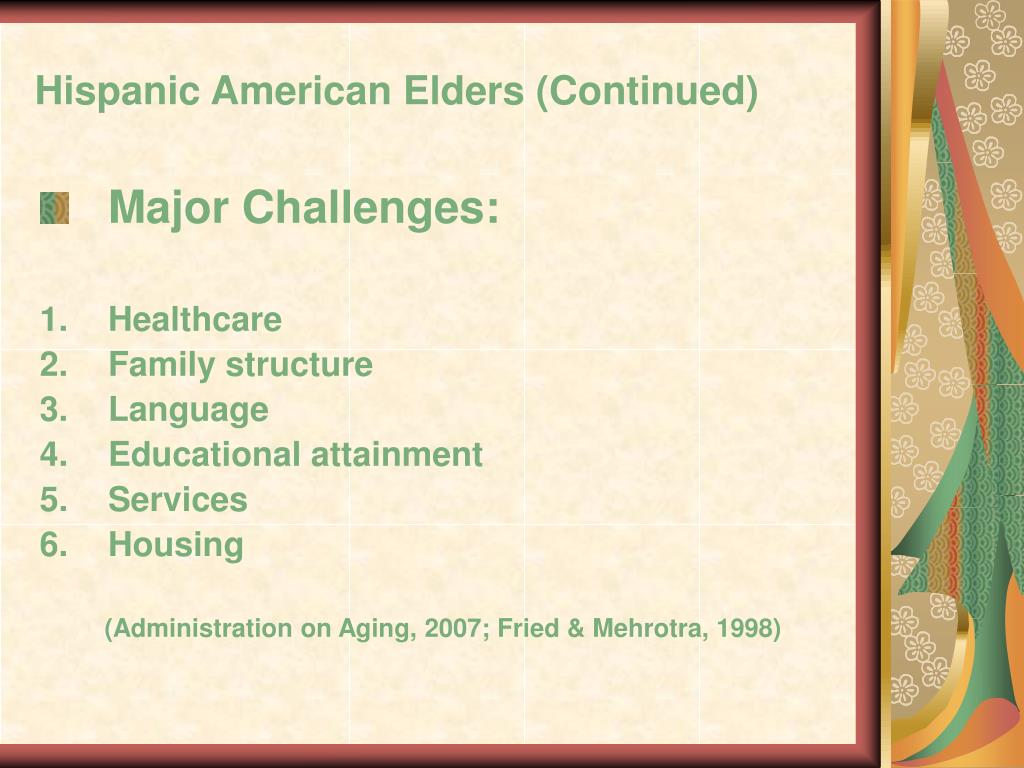 Hispanic American Elders (Continued)

Major Challenges:

1. Healthcare
2. Family structure
3. Language
4. Educational attainment
5. Services
6. Housing

(Administration on Aging, 2007; Fried & Mehrotra, 1998)